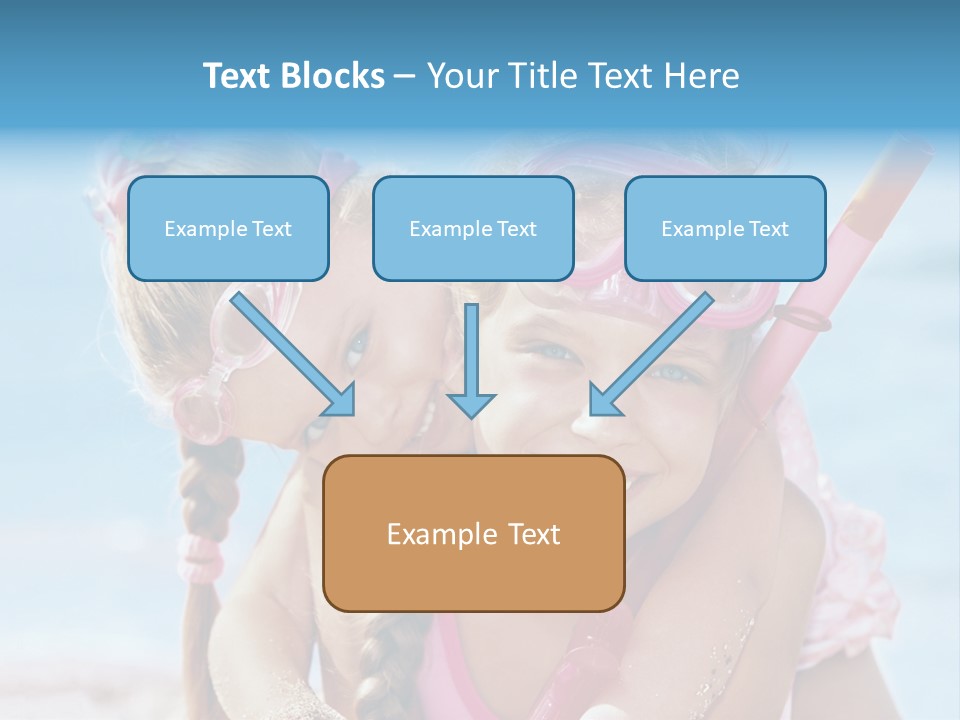 Text Blocks – Your Title Text Here

Example Text

Example Text

Example Text

Example Text